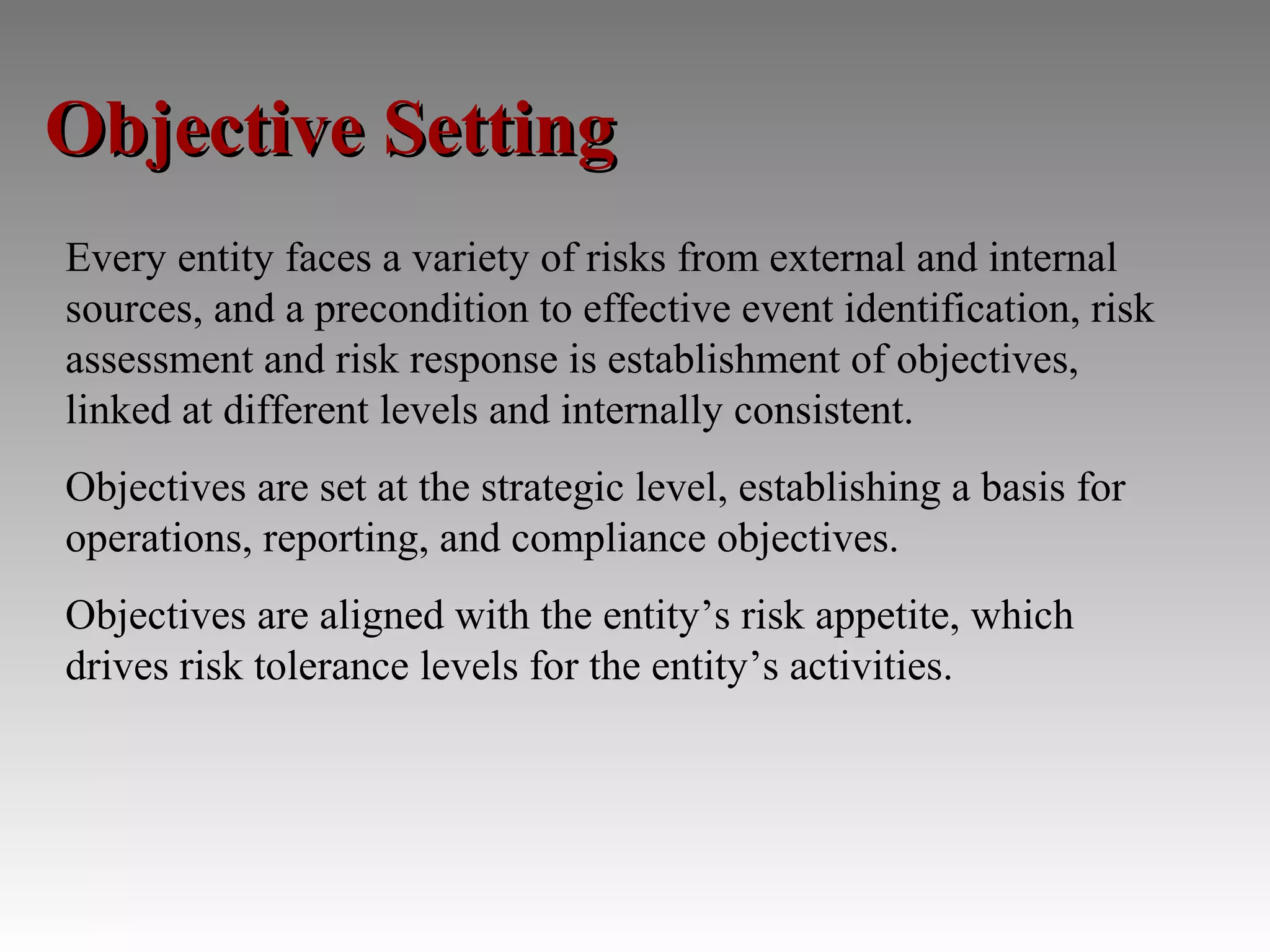 Objective Setting

Every entity faces a variety of risks from external and internal sources, and a precondition to effective event identification, risk assessment and risk response is establishment of objectives, linked at different levels and internally consistent.

Objectives are set at the strategic level, establishing a basis for operations, reporting, and compliance objectives.

Objectives are aligned with the entity’s risk appetite, which drives risk tolerance levels for the entity’s activities.